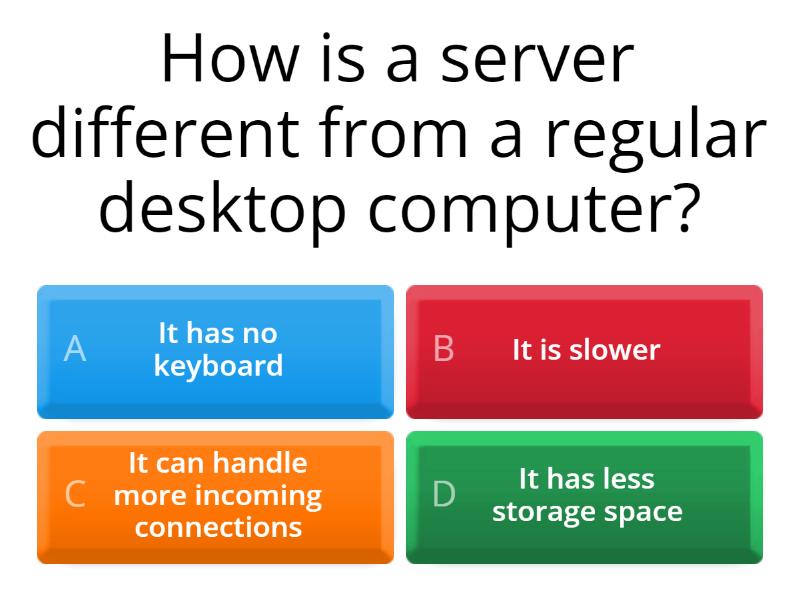 How is a server different from a regular desktop computer?

A It has no keyboard

B It is slower

C It can handle more incoming connections

D It has less storage space